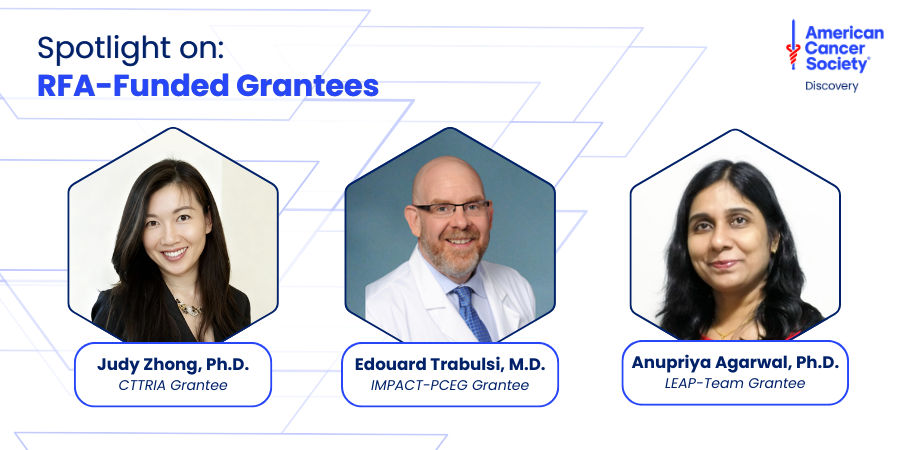 Spotlight on:
RFA-Funded Grantees

American Cancer Society®
Discovery

Judy Zhong, Ph.D.
CTTRIA Grantee

Edouard Trabulsi, M.D.
IMPACT-PCEG Grantee

Anupriya Agarwal, Ph.D.
LEAP-Team Grantee